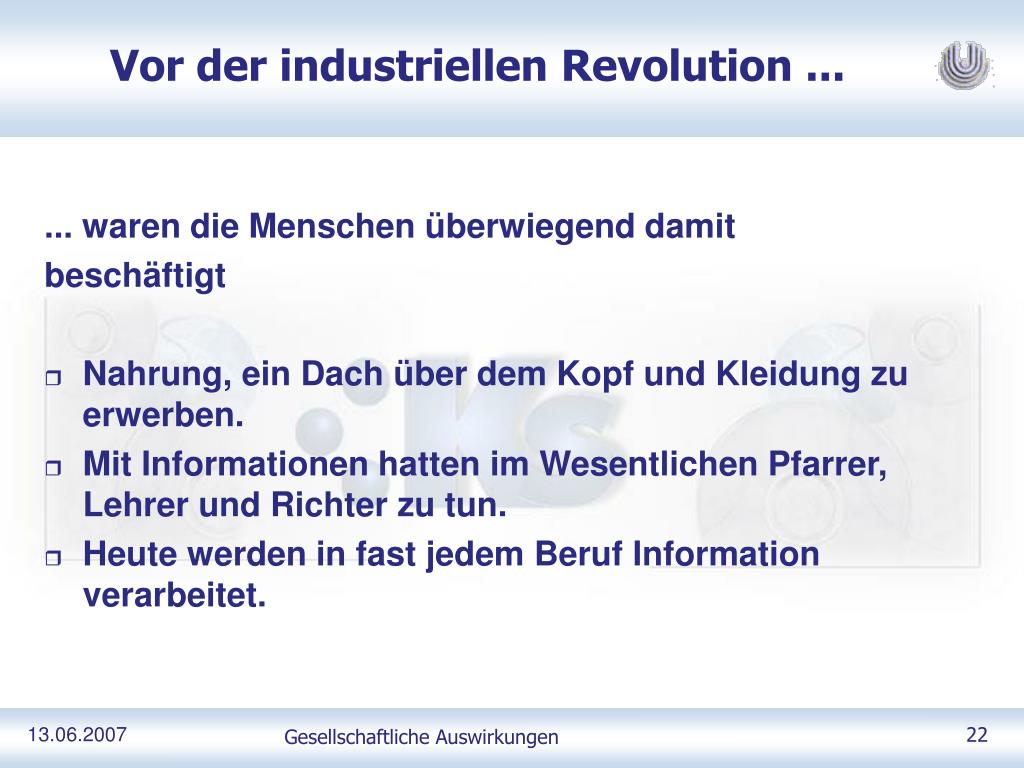 Vor der industriellen Revolution ...

... waren die Menschen überwiegend damit beschäftigt

Nahrung, ein Dach über dem Kopf und Kleidung zu erwerben.

Mit Informationen hatten im Wesentlichen Pfarrer, Lehrer und Richter zu tun.

Heute werden in fast jedem Beruf Information verarbeitet.

13.06.2007

Gesellschaftliche Auswirkungen

22